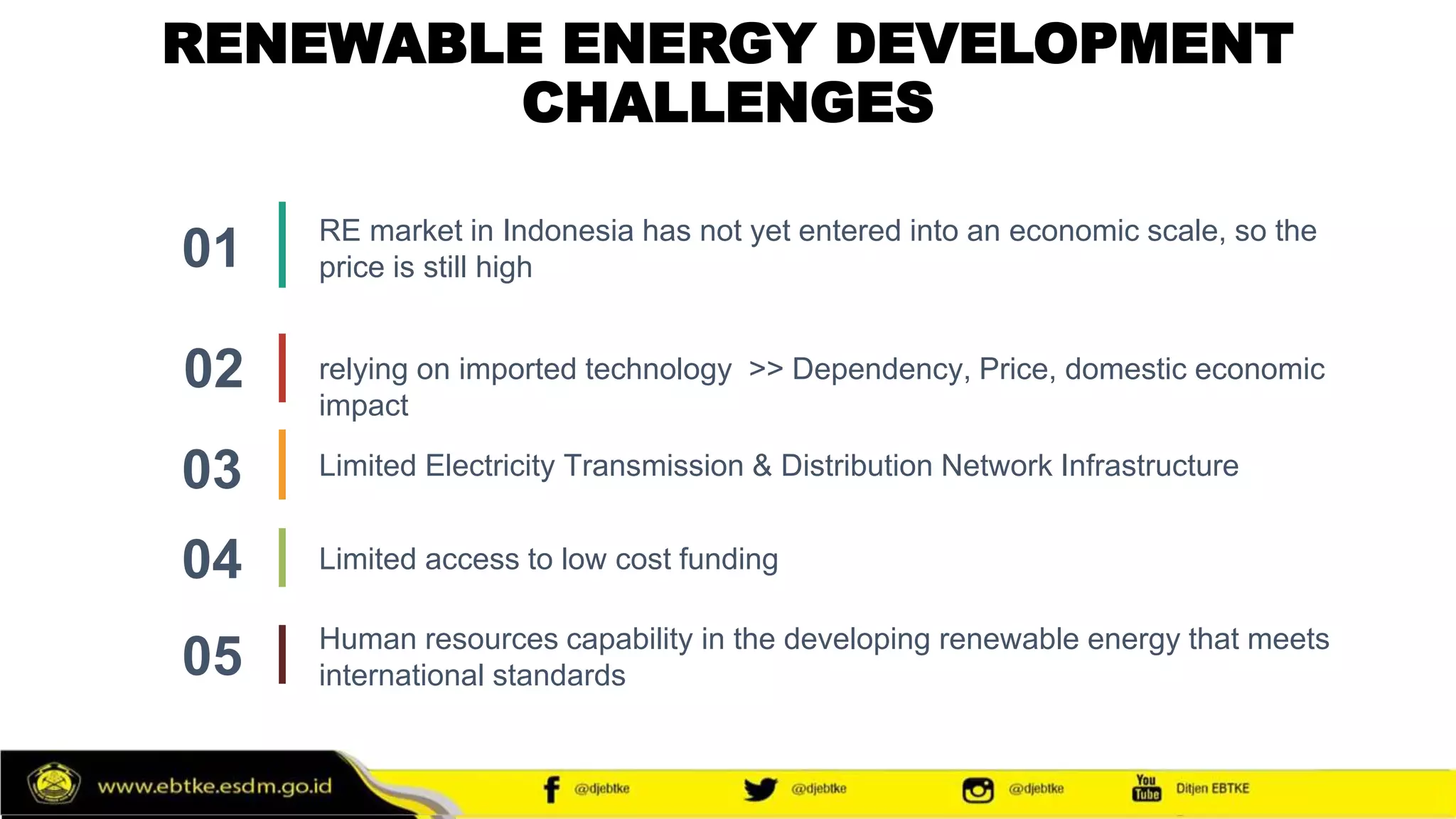 RENEWABLE ENERGY DEVELOPMENT CHALLENGES

01 RE market in Indonesia has not yet entered into an economic scale, so the price is still high

02 relying on imported technology >> Dependency, Price, domestic economic impact

03 Limited Electricity Transmission & Distribution Network Infrastructure

04 Limited access to low cost funding

05 Human resources capability in the developing renewable energy that meets international standards

www.ebtke.esdm.go.id

@djebtke

@djebtke

@djebtke

You Tube Ditjen EBTKE